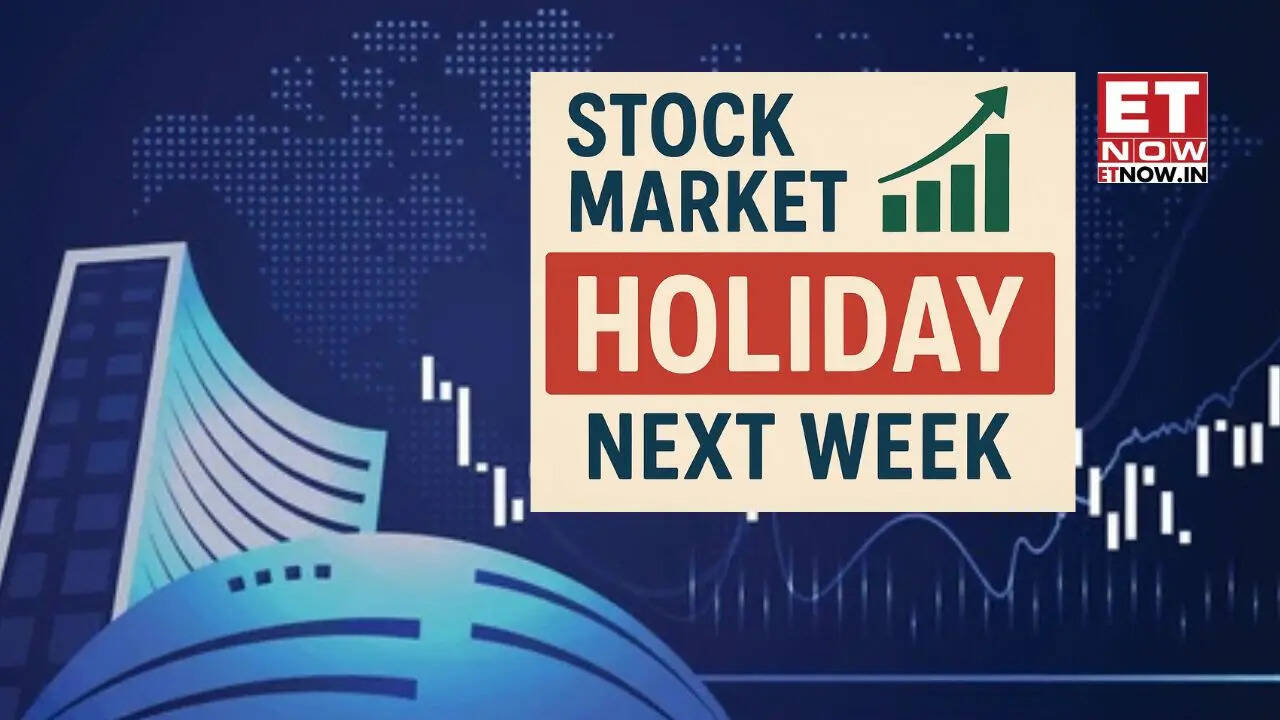 STOCK MARKET
HOLIDAY
NEXT WEEK

ET NOW
ETNOW.IN